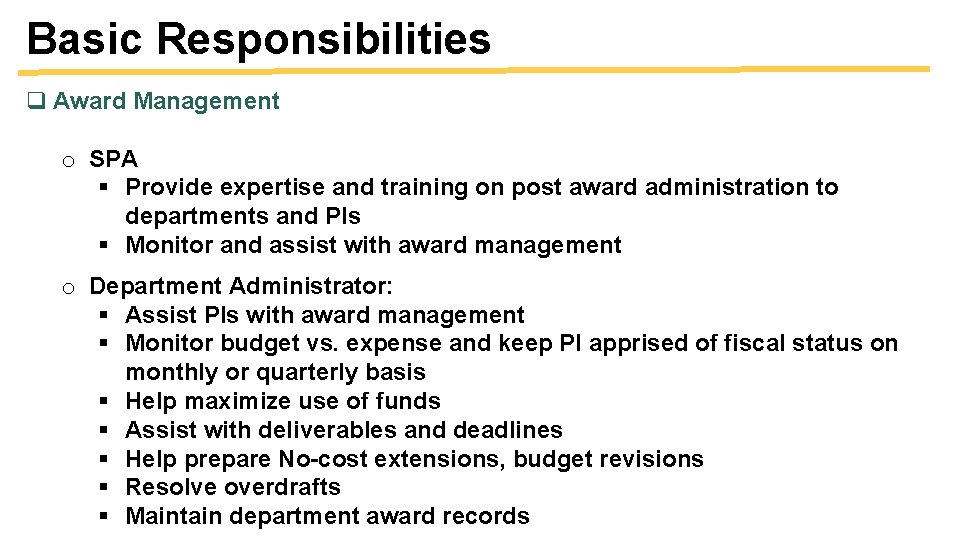 Basic Responsibilities

❑ Award Management

o SPA
▪ Provide expertise and training on post award administration to departments and PIs
▪ Monitor and assist with award management

o Department Administrator:
▪ Assist PIs with award management
▪ Monitor budget vs. expense and keep PI apprised of fiscal status on monthly or quarterly basis
▪ Help maximize use of funds
▪ Assist with deliverables and deadlines
▪ Help prepare No-cost extensions, budget revisions
▪ Resolve overdrafts
▪ Maintain department award records